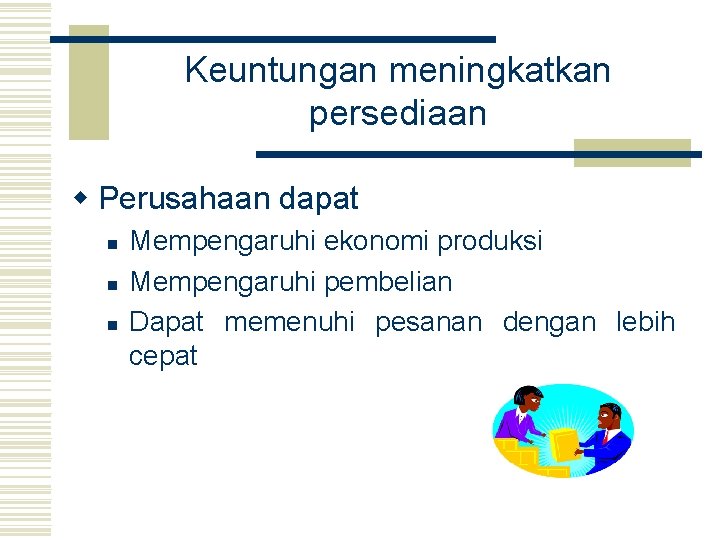 Keuntungan meningkatkan persediaan

Perusahaan dapat

Mempengaruhi ekonomi produksi

Mempengaruhi pembelian

Dapat memenuhi pesanan dengan lebih cepat